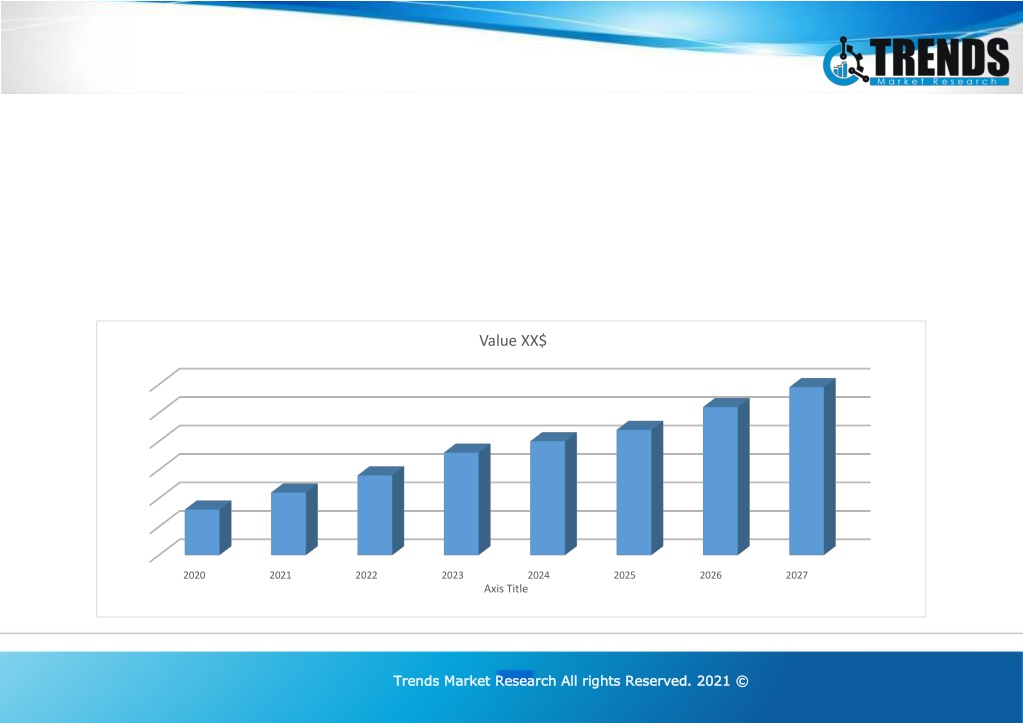 TRENDS
Market Research

Value XX$

2020
2021
2022
2023
2024
2025
2026
2027
Axis Title

Trends Market Research All rights Reserved. 2021 ©